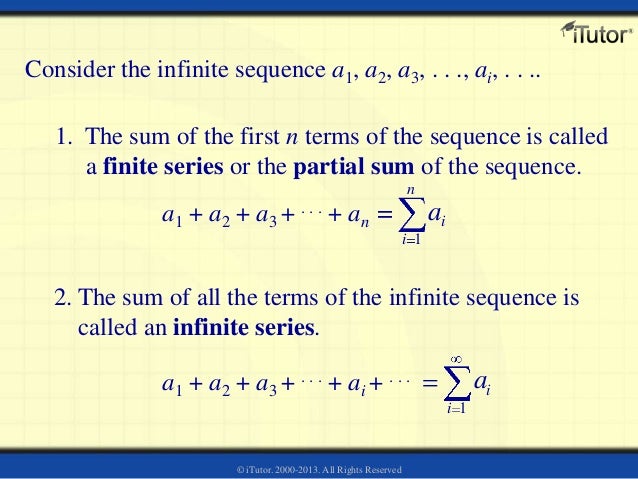 iTutor®

Consider the infinite sequence $a_1, a_2, a_3, \ldots, a_i, \ldots$.

1. The sum of the first $n$ terms of the sequence is called a **finite series** or the **partial sum** of the sequence.

$a_1 + a_2 + a_3 + \cdots + a_n = \sum_{i=1}^{n} a_i$

2. The sum of all the terms of the infinite sequence is called an **infinite series**.

$a_1 + a_2 + a_3 + \cdots + a_i + \cdots = \sum_{i=1}^{\infty} a_i$

© iTutor. 2000-2013. All Rights Reserved